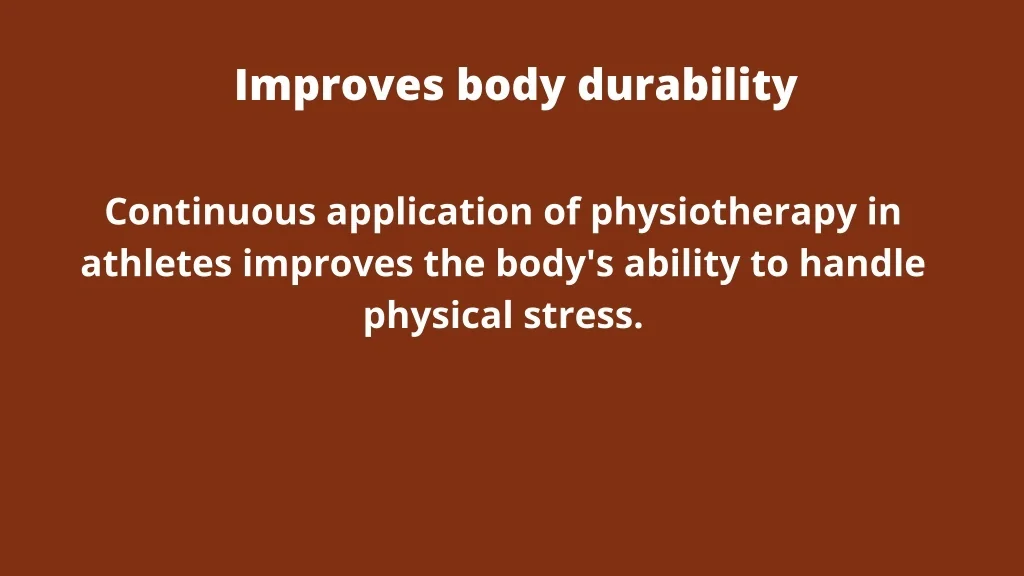 Improves body durability

Continuous application of physiotherapy in athletes improves the body's ability to handle physical stress.